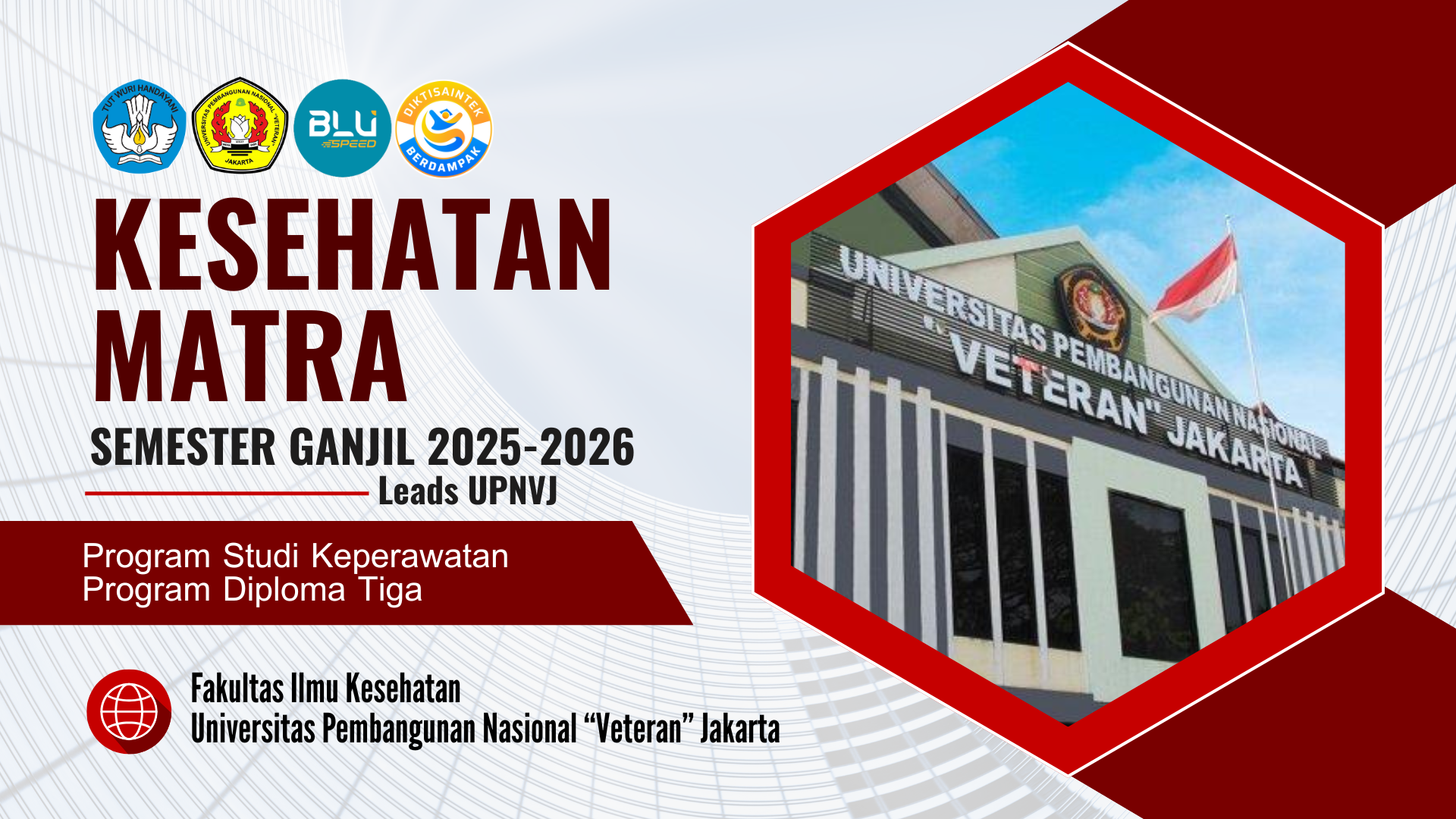 TUT WURI HANDAYANI

UNIVERSITAS PEMBANGUNAN NASIONAL "VETERAN" JAKARTA

BLU SPEED

DIKTISAINTEK BERDAMPAK

KESEHATAN MATRA

SEMESTER GANJIL 2025-2026

Leads UPNVJ

Program Studi Keperawatan
Program Diploma Tiga

Fakultas Ilmu Kesehatan
Universitas Pembangunan Nasional “Veteran” Jakarta

UNIVERSITAS PEMBANGUNAN NASIONAL "VETERAN" JAKARTA